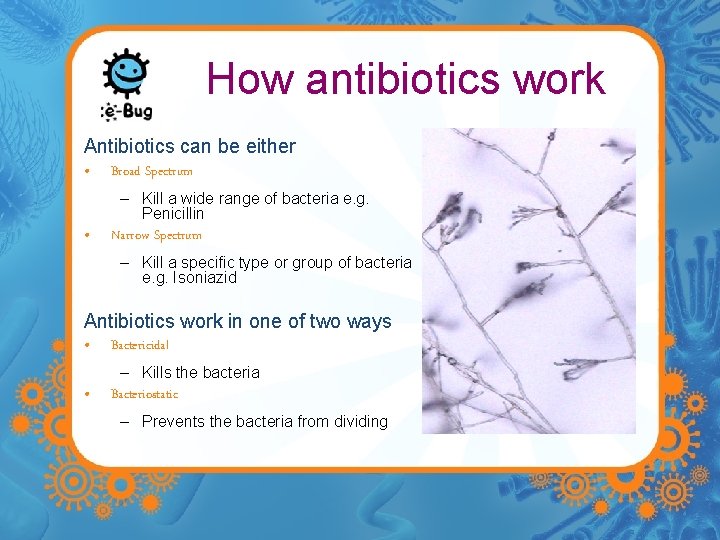 e-Bug

How antibiotics work

Antibiotics can be either

• Broad Spectrum

– Kill a wide range of bacteria e.g. Penicillin

• Narrow Spectrum

– Kill a specific type or group of bacteria e.g. Isoniazid

Antibiotics work in one of two ways

• Bactericidal

– Kills the bacteria

• Bacteriostatic

– Prevents the bacteria from dividing